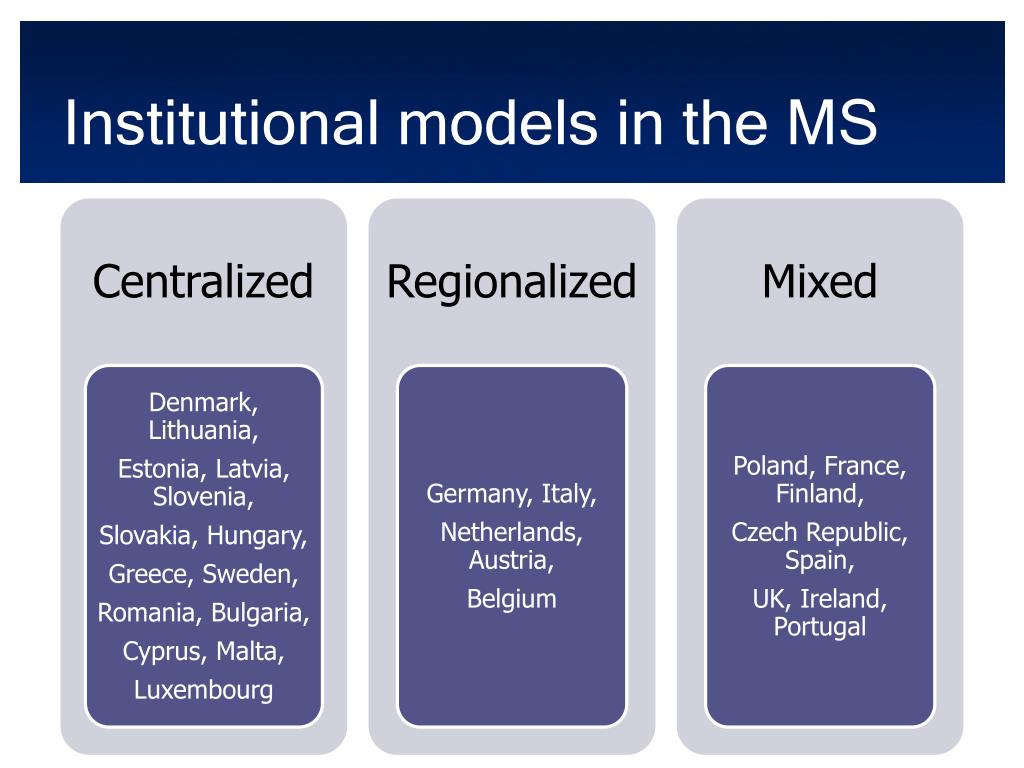 Institutional models in the MS

Centralized

Denmark, Lithuania,

Estonia, Latvia, Slovenia,

Slovakia, Hungary,

Greece, Sweden,

Romania, Bulgaria,

Cyprus, Malta,

Luxembourg

Regionalized

Germany, Italy,

Netherlands, Austria,

Belgium

Mixed

Poland, France, Finland,

Czech Republic, Spain,

UK, Ireland, Portugal